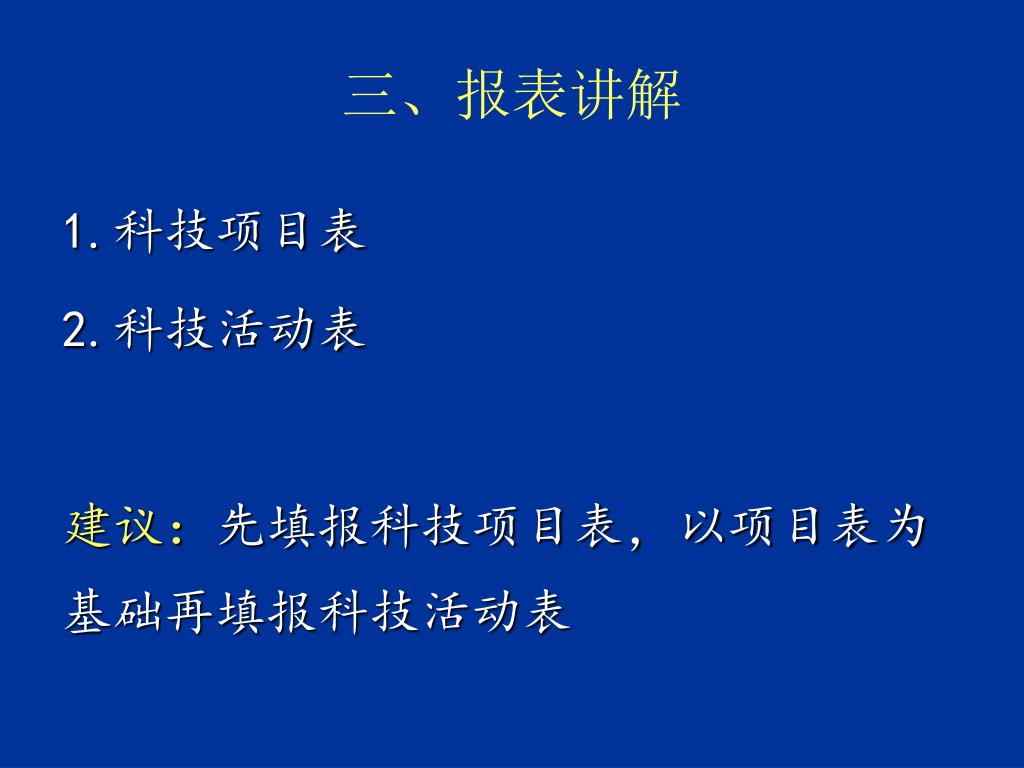 三、报表讲解

1. 科技项目表

2. 科技活动表

建议：先填报科技项目表，以项目表为基础再填报科技活动表